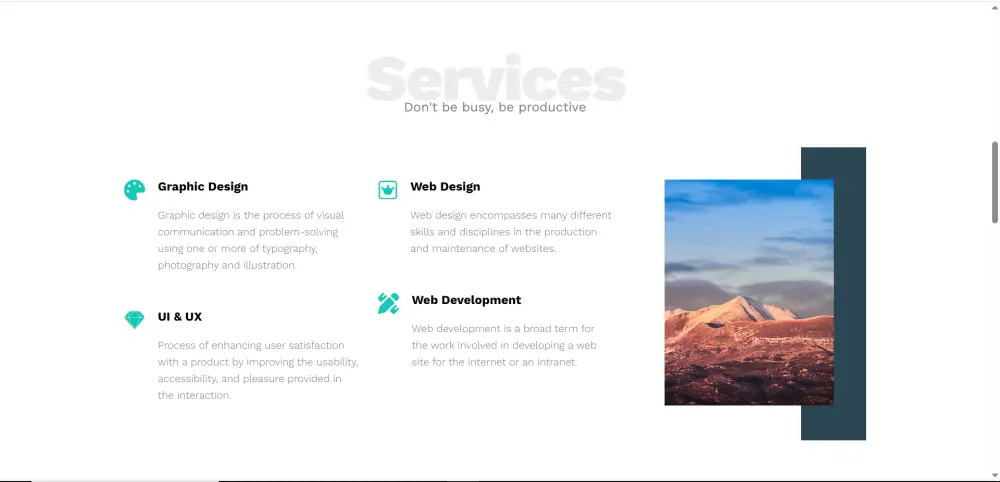 Services
Don't be busy, be productive

Graphic Design

Graphic design is the process of visual communication and problem-solving using one or more of typography, photography and illustration.

UI & UX

Process of enhancing user satisfaction with a product by improving the usability, accessibility, and pleasure provided in the interaction.

Web Design

Web design encompasses many different skills and disciplines in the production and maintenance of websites.

Web Development

Web development is a broad term for the work involved in developing a web site for the internet or an intranet.